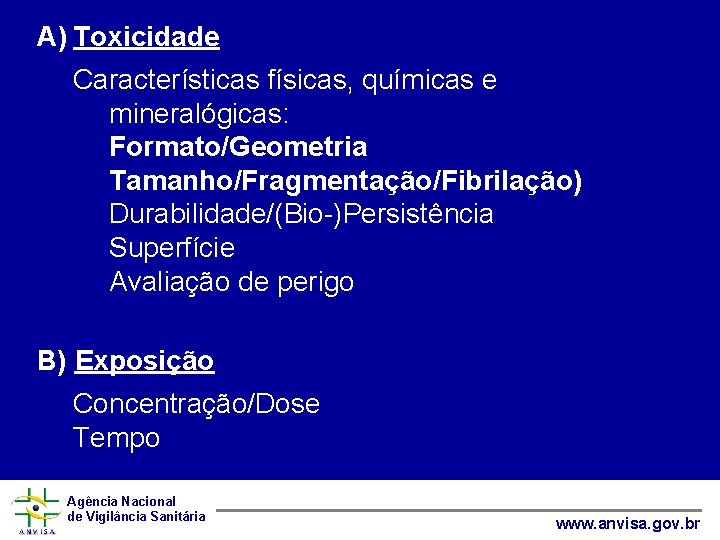 A) Toxicidade

Características físicas, químicas e mineralógicas:
Formato/Geometria
Tamanho/Fragmentação/Fibrilação)
Durabilidade/(Bio-)Persistência
Superfície
Avaliação de perigo

B) Exposição

Concentração/Dose
Tempo

ANVISA
Agência Nacional de Vigilância Sanitária

www.anvisa.gov.br